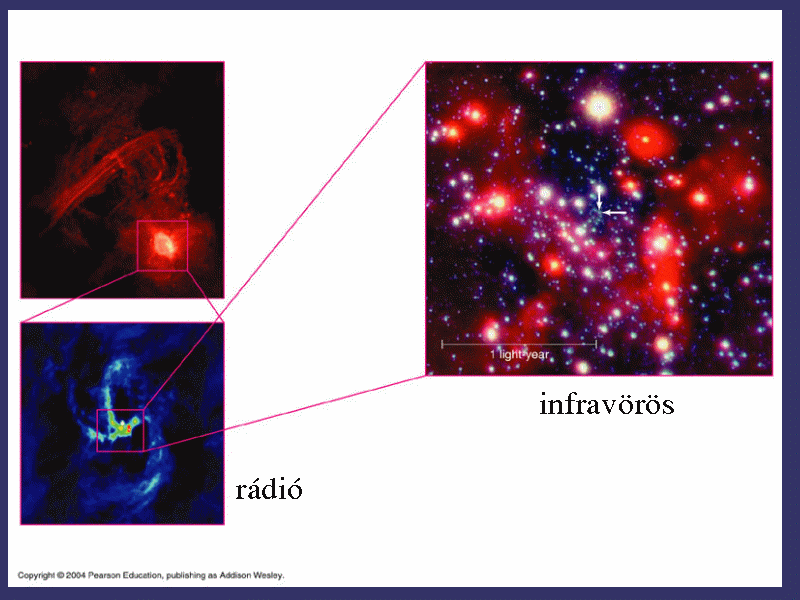 1 light-year

infravörös

rádió

Copyright © 2004 Pearson Education, publishing as Addison Wesley.